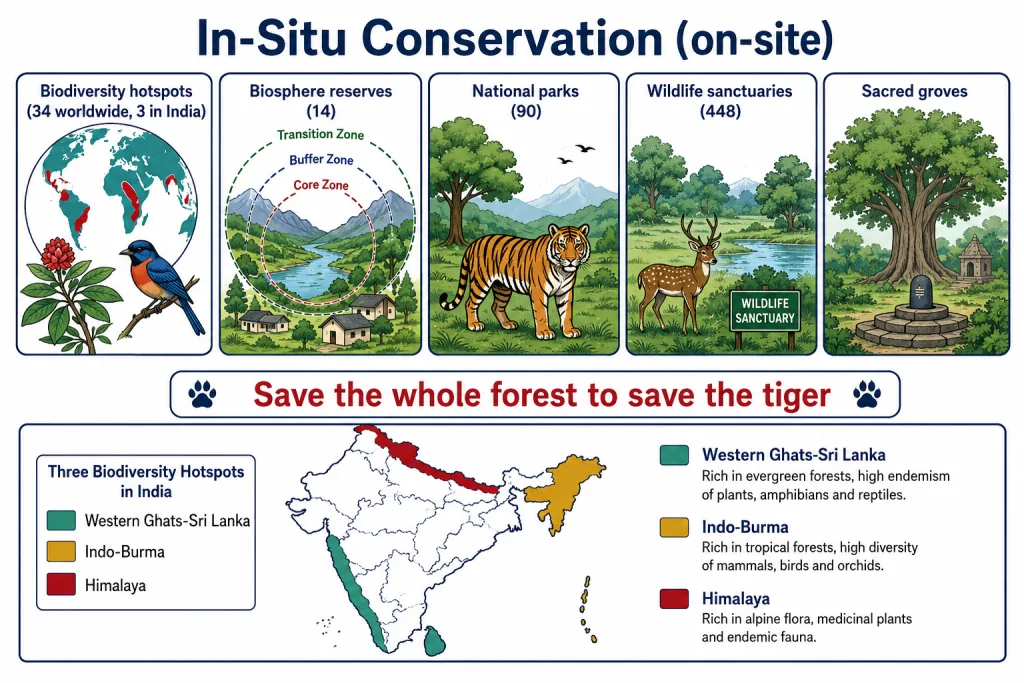 In-Situ Conservation (on-site)

Biodiversity hotspots (34 worldwide, 3 in India)

Biosphere reserves (14)

Transition Zone

Buffer Zone

Core Zone

National parks (90)

Wildlife sanctuaries (448)

WILDLIFE SANCTUARY

Sacred groves

Save the whole forest to save the tiger

Three Biodiversity Hotspots in India

Western Ghats-Sri Lanka

Indo-Burma

Himalaya

Western Ghats-Sri Lanka
Rich in evergreen forests, high endemism of plants, amphibians and reptiles.

Indo-Burma
Rich in tropical forests, high diversity of mammals, birds and orchids.

Himalaya
Rich in alpine flora, medicinal plants and endemic fauna.